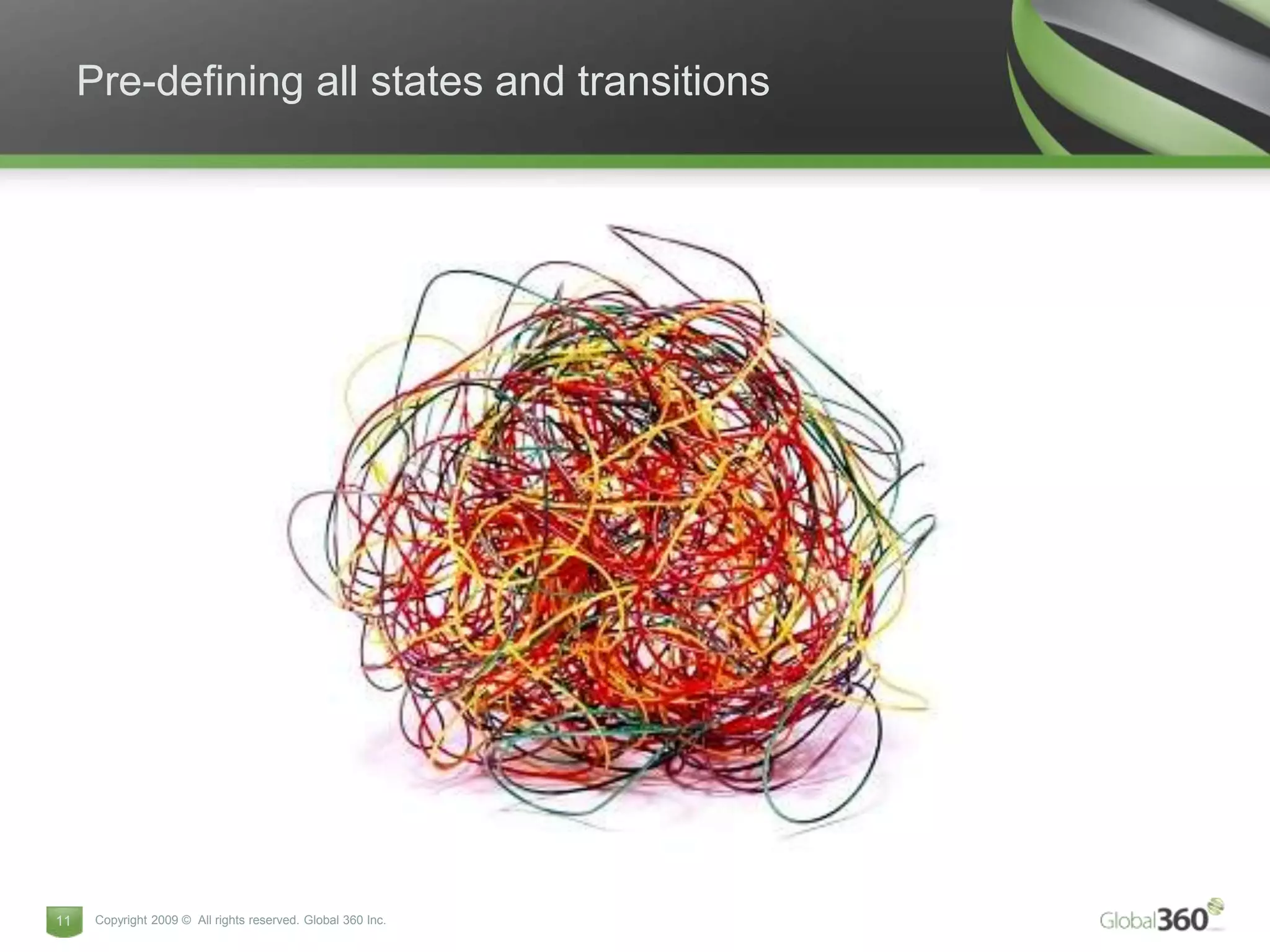 Pre-defining all states and transitions

11

Copyright 2009 © All rights reserved. Global 360 Inc.

Global360